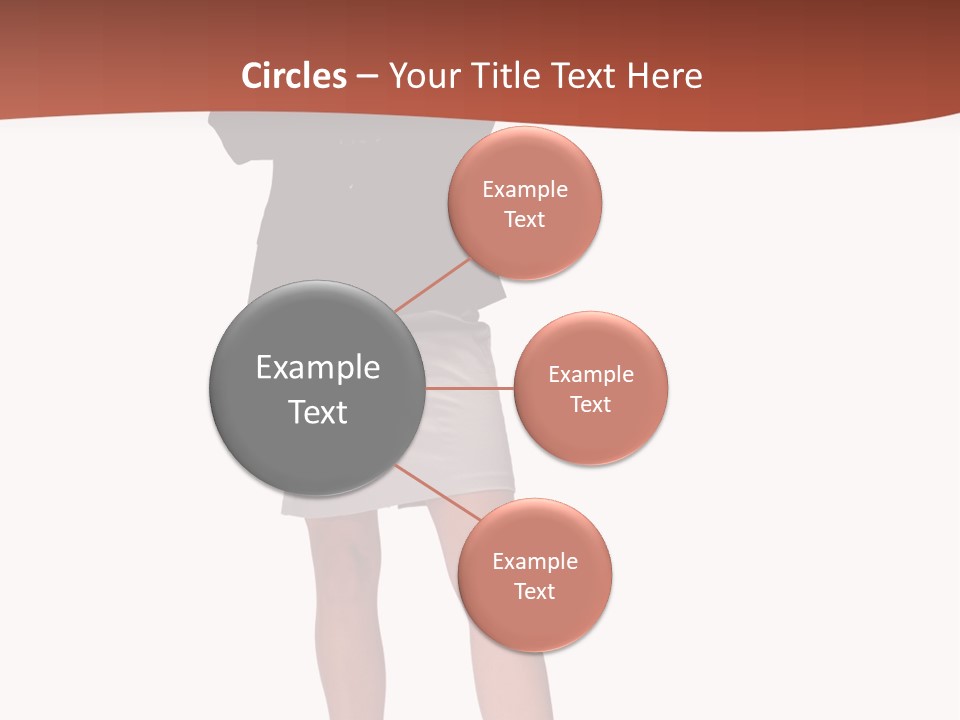 Circles – Your Title Text Here

Example Text

Example Text

Example Text

Example Text